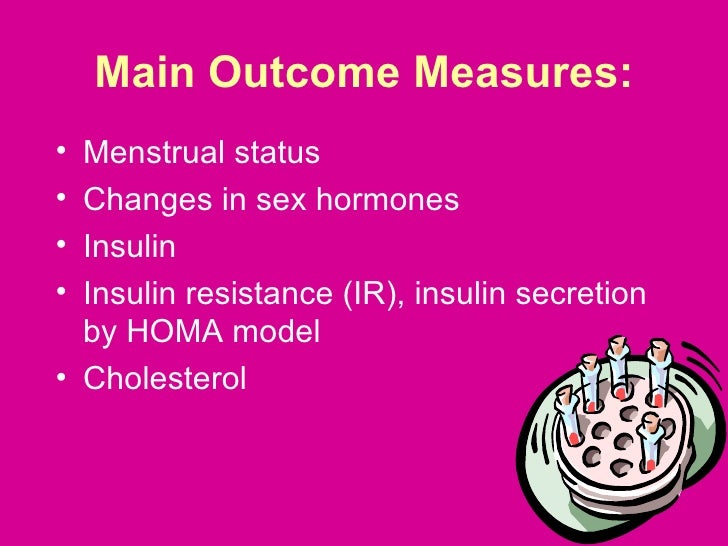 Main Outcome Measures:

• Menstrual status
• Changes in sex hormones
• Insulin
• Insulin resistance (IR), insulin secretion by HOMA model
• Cholesterol